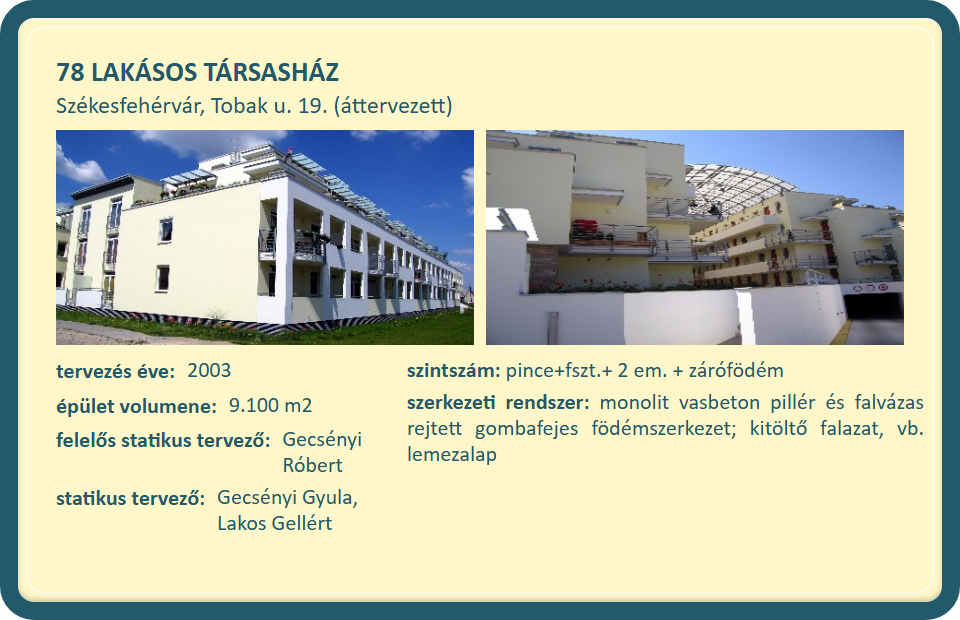 78 LAKÁSOS TÁRSASHÁZ
Székesfehérvár, Tobak u. 19. (áttervezett)

tervezés éve: 2003

épület volumene: 9.100 m2

felelős statikus tervező: Gecsényi Róbert

statikus tervező: Gecsényi Gyula, Lakos Gellért

szintszám: pince+fszt.+ 2 em. + zárófödém

szerkezeti rendszer: monolit vasbeton pillér és falvázas rejtett gombafejes födémszerkezet; kitöltő falazat, vb. lemezalap